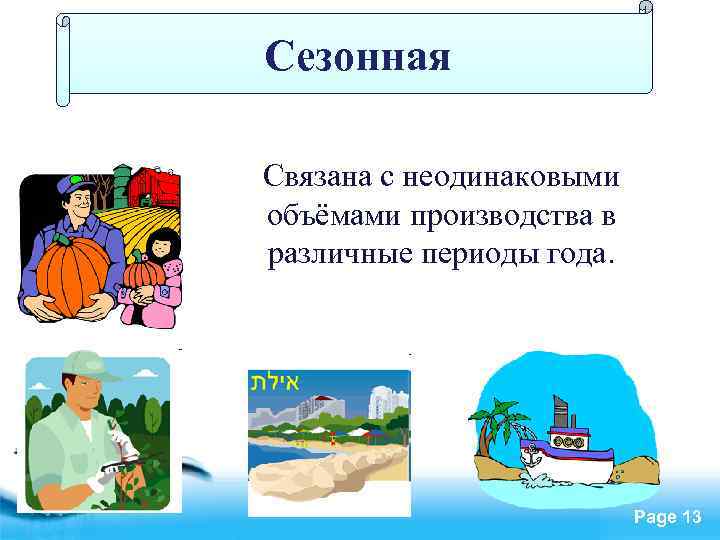 Сезонная

Связана с неодинаковыми объёмами производства в различные периоды года.

אילת

Page 13